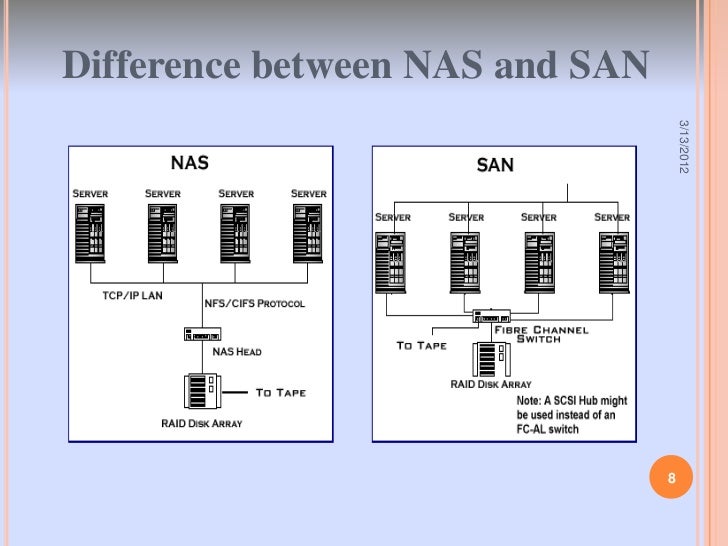 Difference between NAS and SAN

3/13/2012

NAS

SERVER SERVER SERVER SERVER

TCP/IP LAN

NFS/CIFS PROTOCOL

NAS HEAD

TO TAPE

RAID DISK ARRAY

SAN

SERVER SERVER SERVER SERVER

FIBRE CHANNEL SWITCH

TO TAPE

RAID DISK ARRAY

Note: A SCSI Hub might be used instead of an FC-AL switch

8